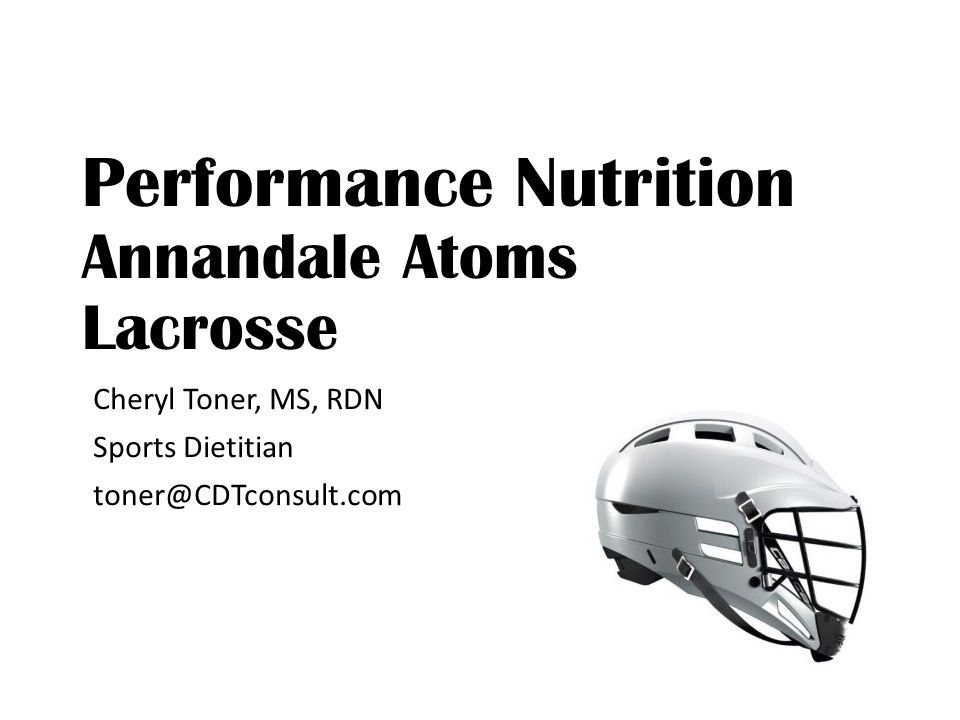 Performance Nutrition
Annandale Atoms Lacrosse

Cheryl Toner, MS, RDN
Sports Dietitian
toner@CDTconsult.com